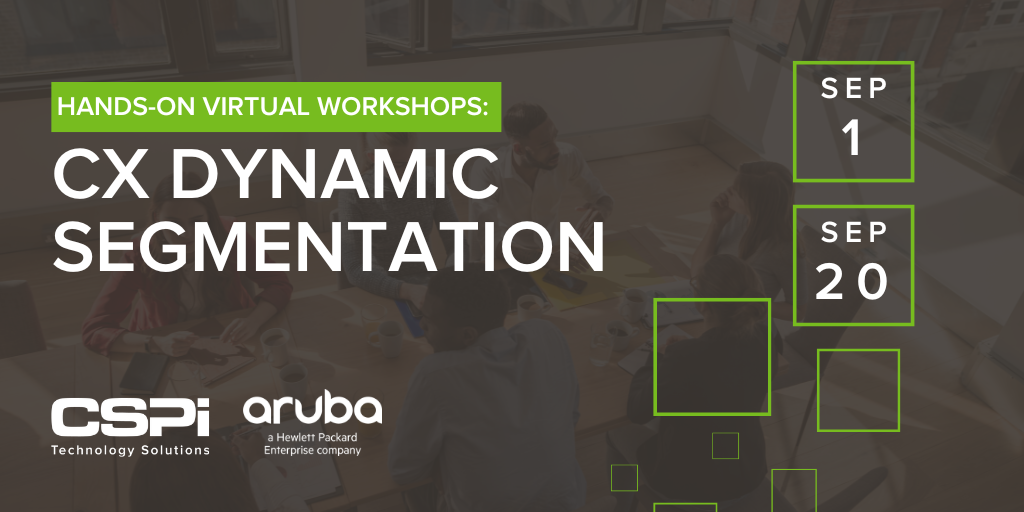 HANDS-ON VIRTUAL WORKSHOPS:

CX DYNAMIC SEGMENTATION

SEP 1

SEP 20

CSPi
Technology Solutions

aruba
a Hewlett Packard Enterprise company